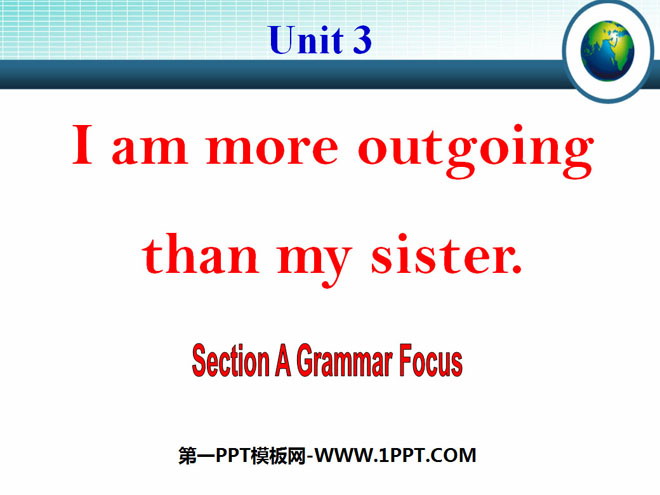 Unit 3

I am more outgoing than my sister.

Section A Grammar Focus

第一PPT模板网-WWW.1PPT.COM